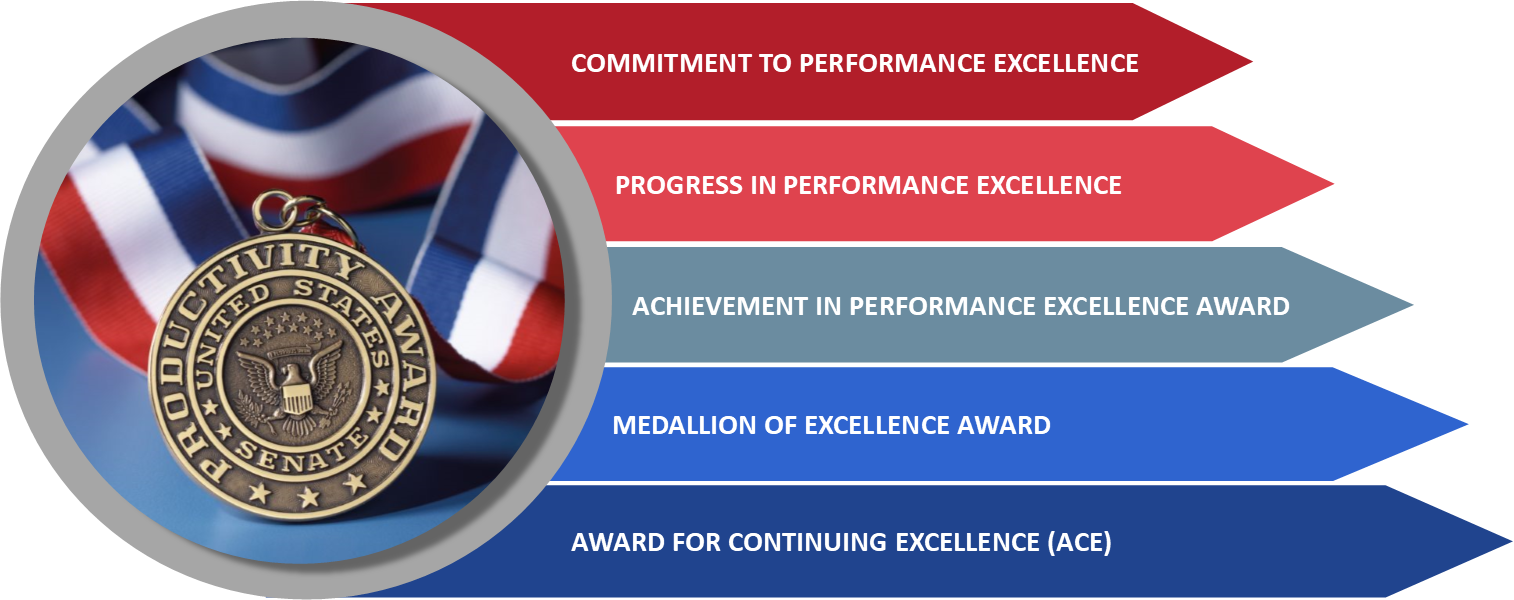 PRODUCTIVITY AWARD
UNITED STATES
SENATE

COMMITMENT TO PERFORMANCE EXCELLENCE

PROGRESS IN PERFORMANCE EXCELLENCE

ACHIEVEMENT IN PERFORMANCE EXCELLENCE AWARD

MEDALLION OF EXCELLENCE AWARD

AWARD FOR CONTINUING EXCELLENCE (ACE)